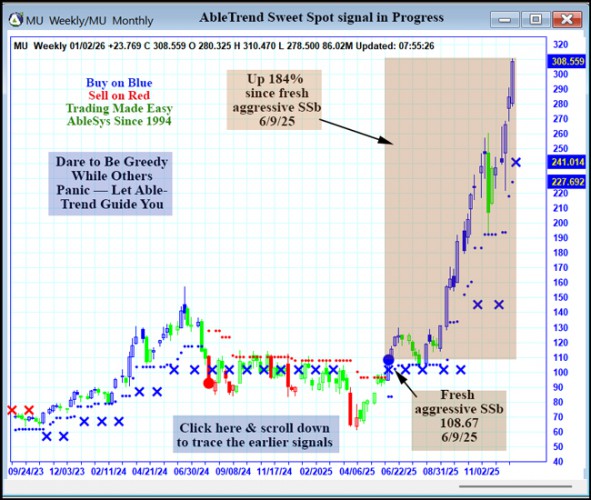 MU Weekly/MU Monthly

AbleTrend Sweet Spot signal in Progress

MU Weekly 01/02/26 +23.769 C 308.559 O 280.325 H 310.470 L 278.500 86.02M Updated: 07:55:26

Buy on Blue
Sell on Red
Trading Made Easy
AbleSys Since 1994

Dare to Be Greedy While Others Panic — Let AbleTrend Guide You

Up 184% since fresh aggressive SSb 6/9/25

Fresh aggressive SSb 108.67 6/9/25

Click here & scroll down to trace the earlier signals

320
308.559
300
290
280
270
260
250
241.014
227.692
220
210
200
190
180
170
160
150
140
130
120
110
100
90
80
70
60
50
40

09/24/23 12/03/23 02/11/24 04/21/24 06/30/24 09/08/24 11/17/24 02/2025 04/06/25 06/22/25 08/31/25 11/02/25